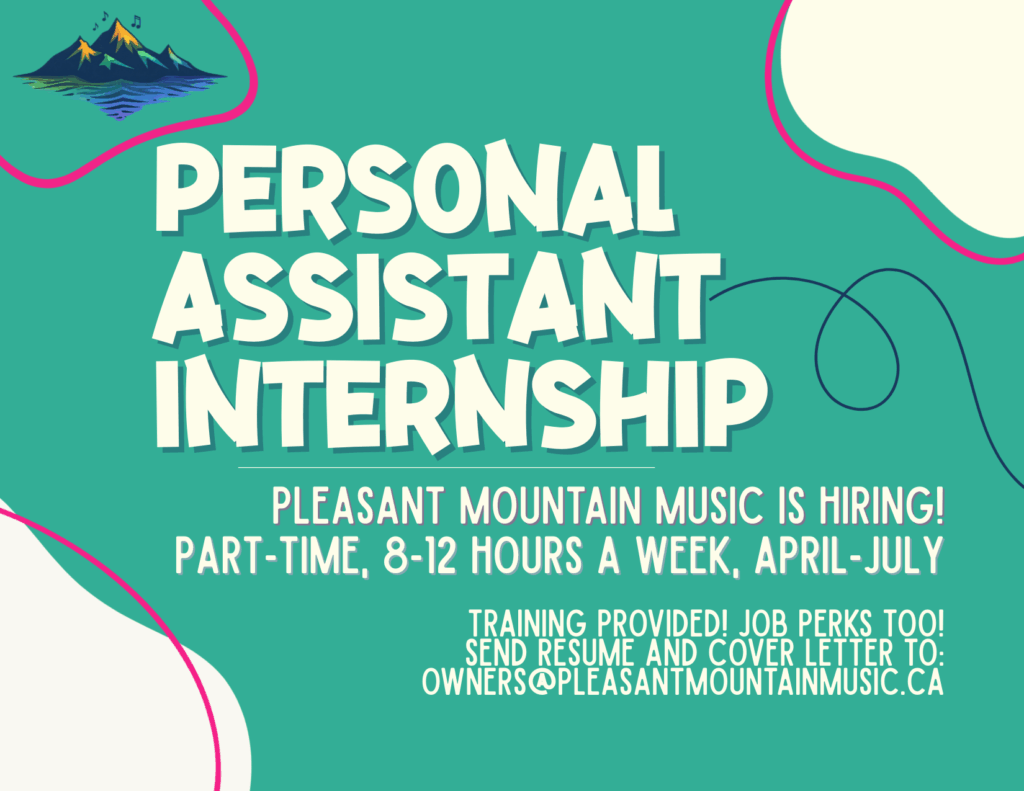 PERSONAL ASSISTANT INTERNSHIP

PLEASANT MOUNTAIN MUSIC IS HIRING!
PART-TIME, 8-12 HOURS A WEEK, APRIL-JULY

TRAINING PROVIDED! JOB PERKS TOO!
SEND RESUME AND COVER LETTER TO:
OWNERS@PLEASANTMOUNTAINMUSIC.CA